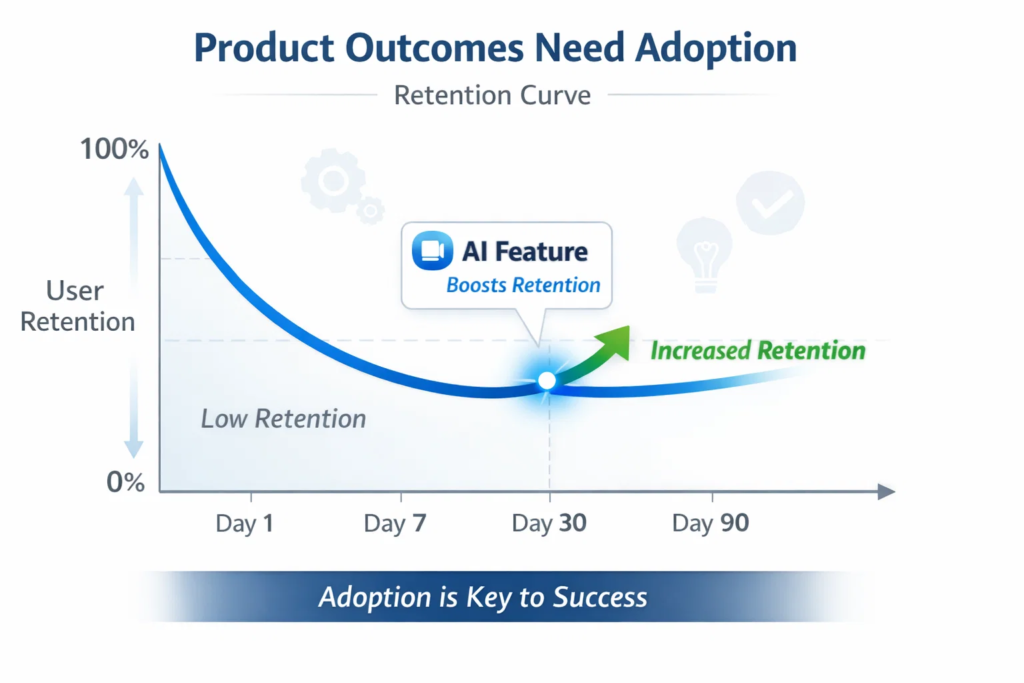 Product Outcomes Need Adoption

Retention Curve

100%

User Retention

0%

AI Feature
Boosts Retention

Increased Retention

Low Retention

Day 1
Day 7
Day 30
Day 90

Adoption is Key to Success